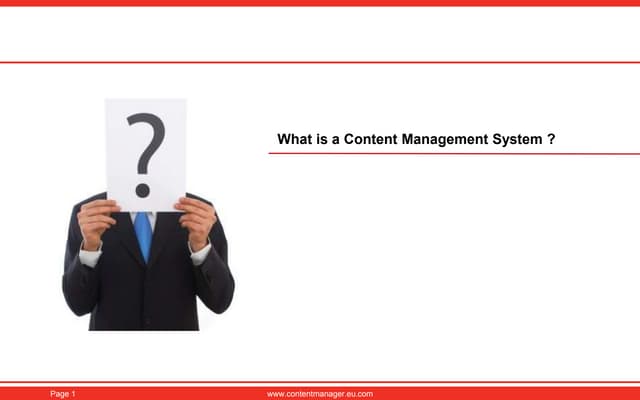 ?

What is a Content Management System ?

Page 1

www.contentmanager.eu.com